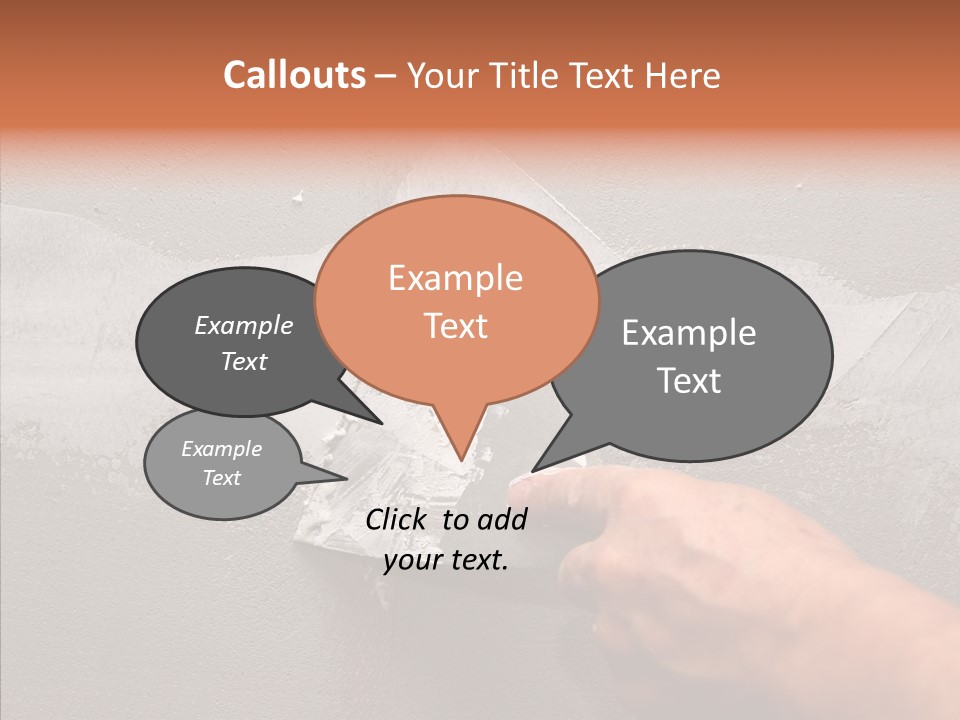 Callouts – Your Title Text Here

Example Text

Example Text

Example Text

Example Text

Click to add your text.